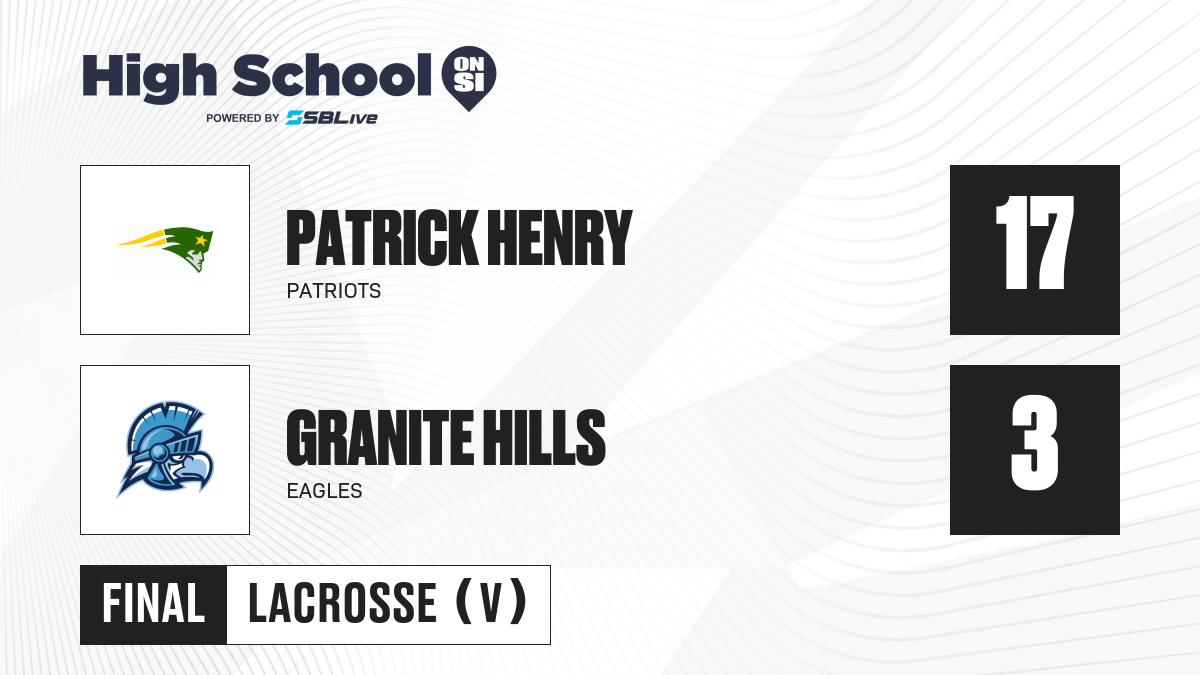 High School ON SI
POWERED BY SBLive

PATRICK HENRY
PATRIOTS

17

GRANITE HILLS
EAGLES

3

FINAL LACROSSE (V)